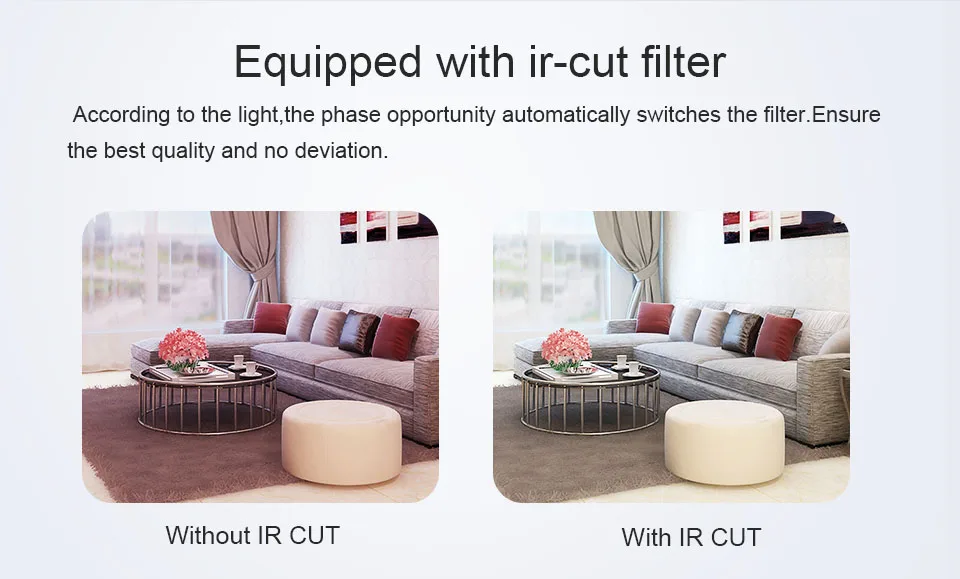 Equipped with ir-cut filter

According to the light,the phase opportunity automatically switches the filter.Ensure the best quality and no deviation.

Without IR CUT

With IR CUT